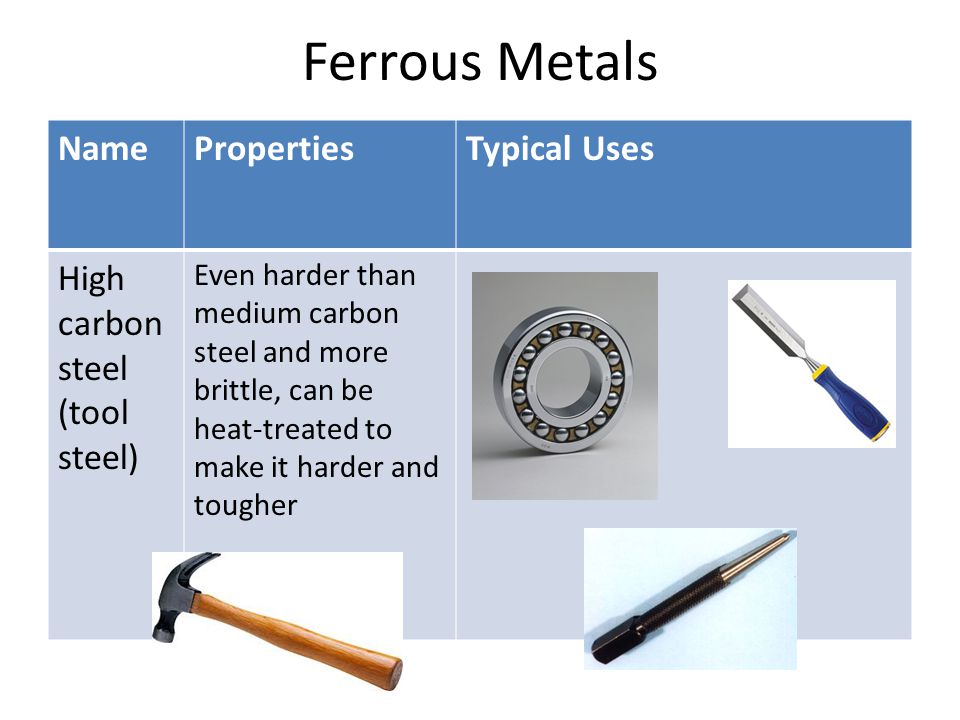 Ferrous Metals

| Name | Properties | Typical Uses |
|---|---|---|
| High carbon steel (tool steel) | Even harder than medium carbon steel and more brittle, can be heat-treated to make it harder and tougher | |